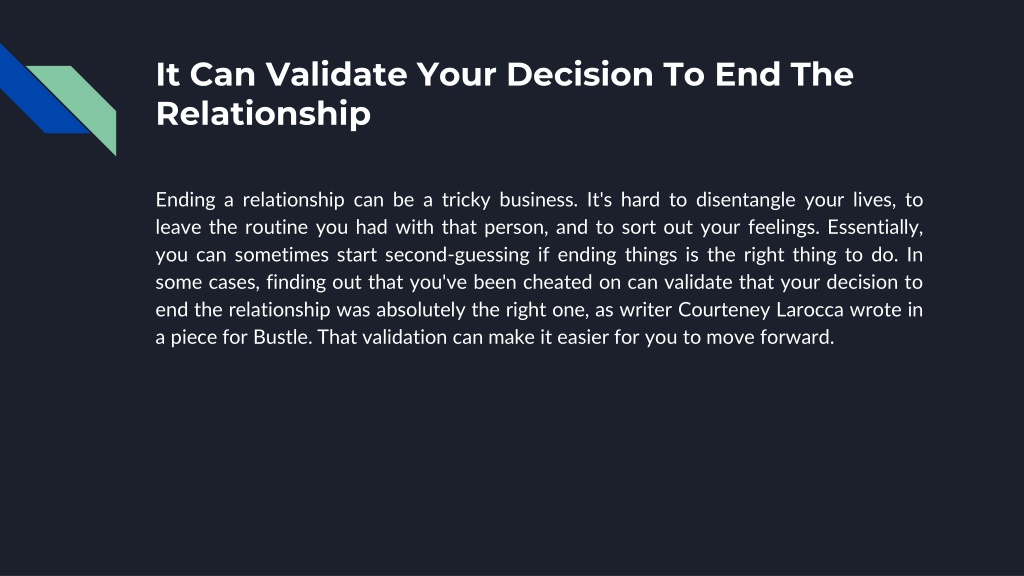 It Can Validate Your Decision To End The Relationship

Ending a relationship can be a tricky business. It's hard to disentangle your lives, to leave the routine you had with that person, and to sort out your feelings. Essentially, you can sometimes start second-guessing if ending things is the right thing to do. In some cases, finding out that you've been cheated on can validate that your decision to end the relationship was absolutely the right one, as writer Courteney Larocca wrote in a piece for Bustle. That validation can make it easier for you to move forward.